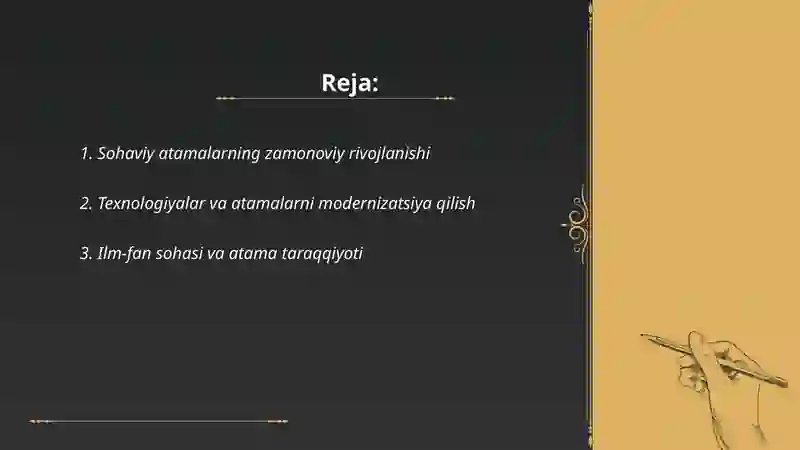 Reja:

1. Sohaviy atamalarning zamonoviy rivojlanishi

2. Texnologiyalar va atamalarni modernizatsiya qilish

3. Ilm-fan sohasi va atama taraqqiyoti